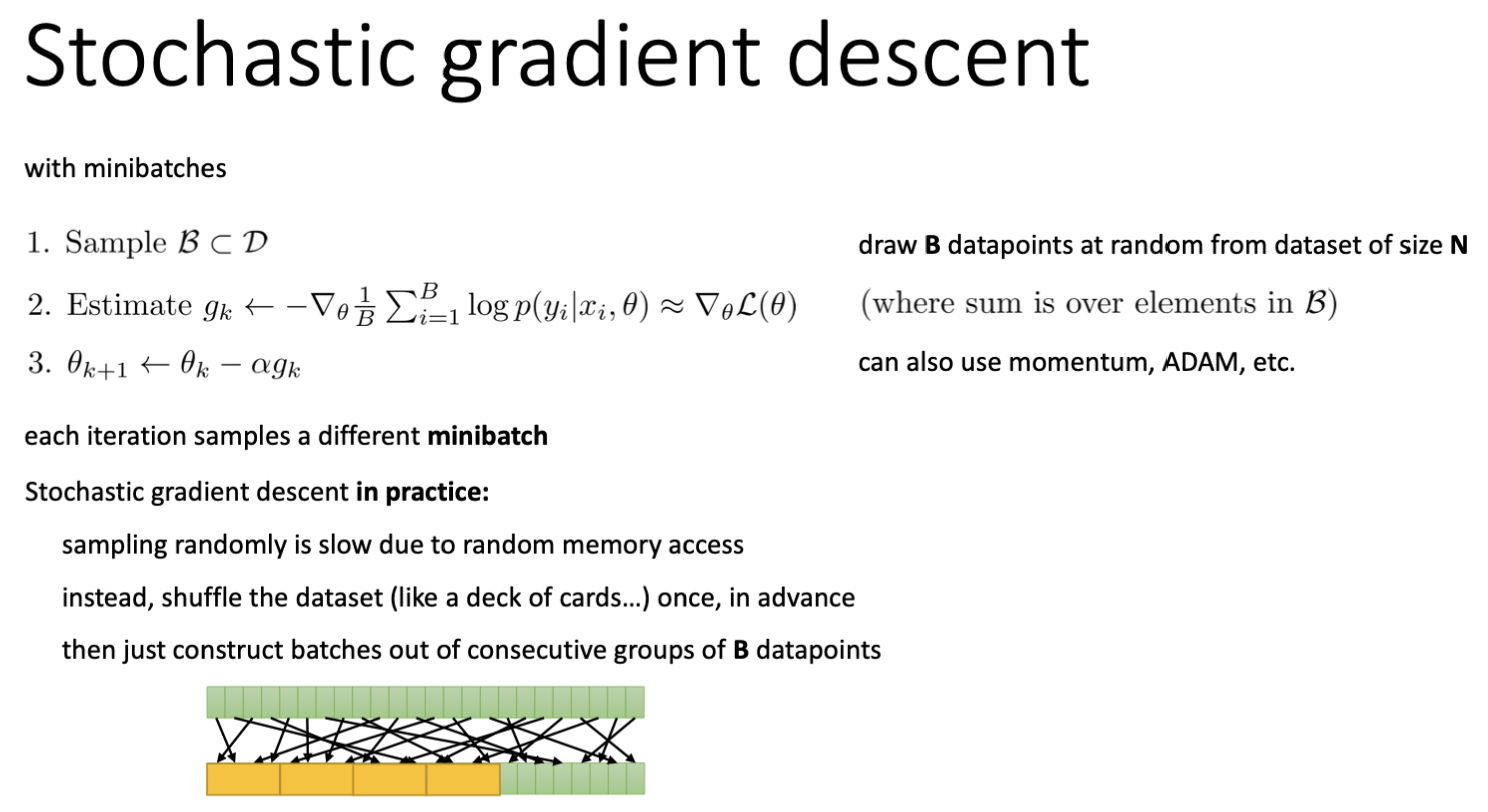 Stochastic gradient descent

with minibatches

1. Sample $\mathcal{B} \subset \mathcal{D}$

2. Estimate $g_k \leftarrow -\nabla_\theta \frac{1}{B} \sum_{i=1}^{B} \log p(y_i|x_i, \theta) \approx \nabla_\theta \mathcal{L}(\theta)$

3. $\theta_{k+1} \leftarrow \theta_k - \alpha g_k$

draw **B** datapoints at random from dataset of size **N**

(where sum is over elements in $\mathcal{B}$)

can also use momentum, ADAM, etc.

each iteration samples a different **minibatch**

Stochastic gradient descent **in practice:**

sampling randomly is slow due to random memory access

instead, shuffle the dataset (like a deck of cards…) once, in advance

then just construct batches out of consecutive groups of **B** datapoints